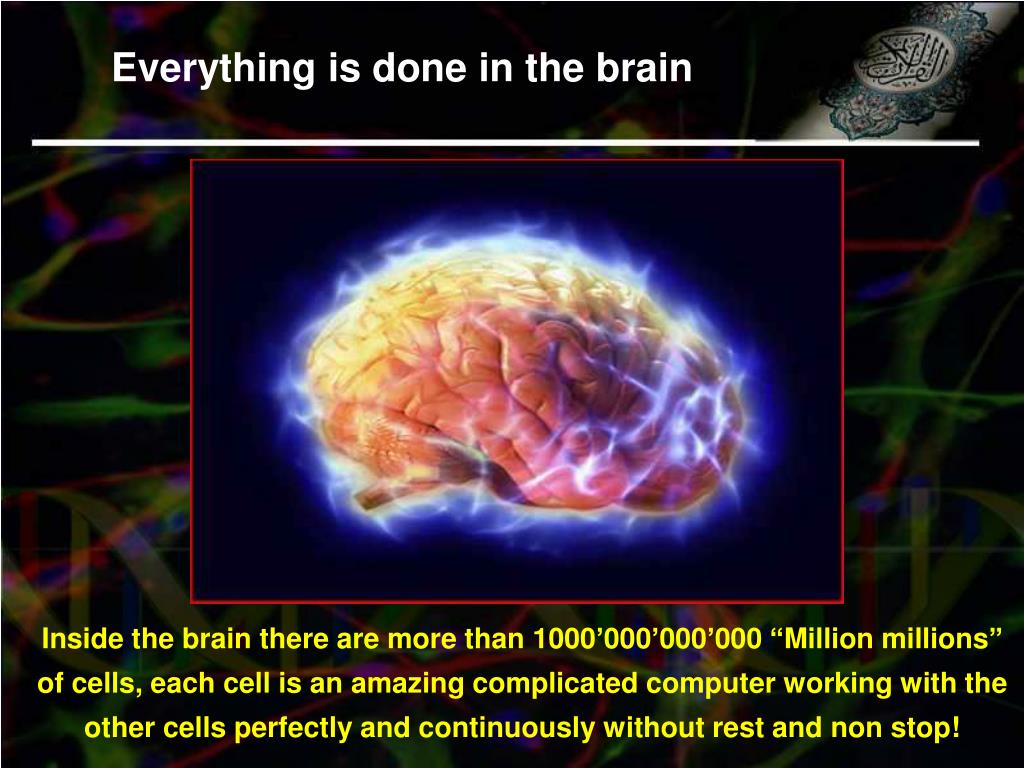 Everything is done in the brain

Inside the brain there are more than 1000’000’000’000 “Million millions” of cells, each cell is an amazing complicated computer working with the other cells perfectly and continuously without rest and non stop!